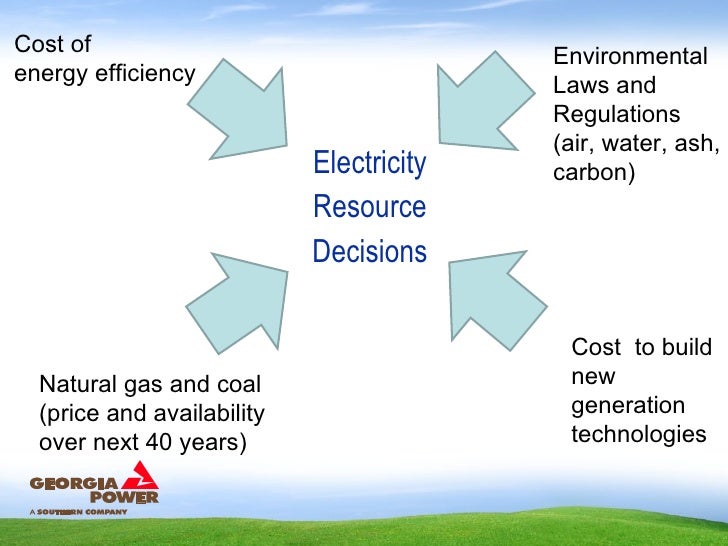 Cost of energy efficiency

Environmental Laws and Regulations (air, water, ash, carbon)

Electricity Resource Decisions

Natural gas and coal (price and availability over next 40 years)

Cost  to build new generation technologies

GEORGIA POWER
A SOUTHERN COMPANY